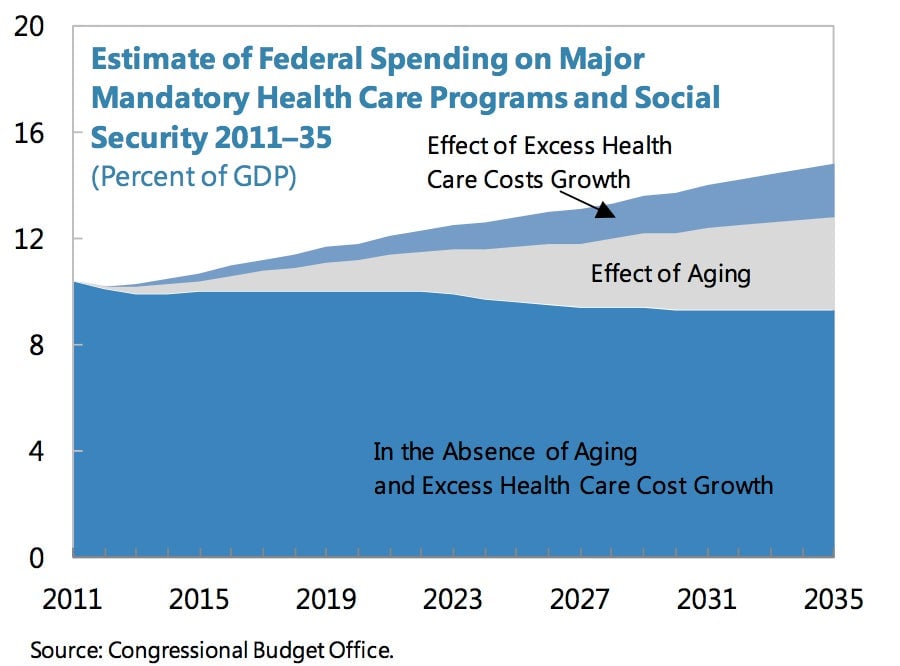 Estimate of Federal Spending on Major Mandatory Health Care Programs and Social Security 2011–35
(Percent of GDP)

20
16
12
8
4
0

Effect of Excess Health Care Costs Growth

Effect of Aging

In the Absence of Aging and Excess Health Care Cost Growth

2011
2015
2019
2023
2027
2031
2035

Source: Congressional Budget Office.